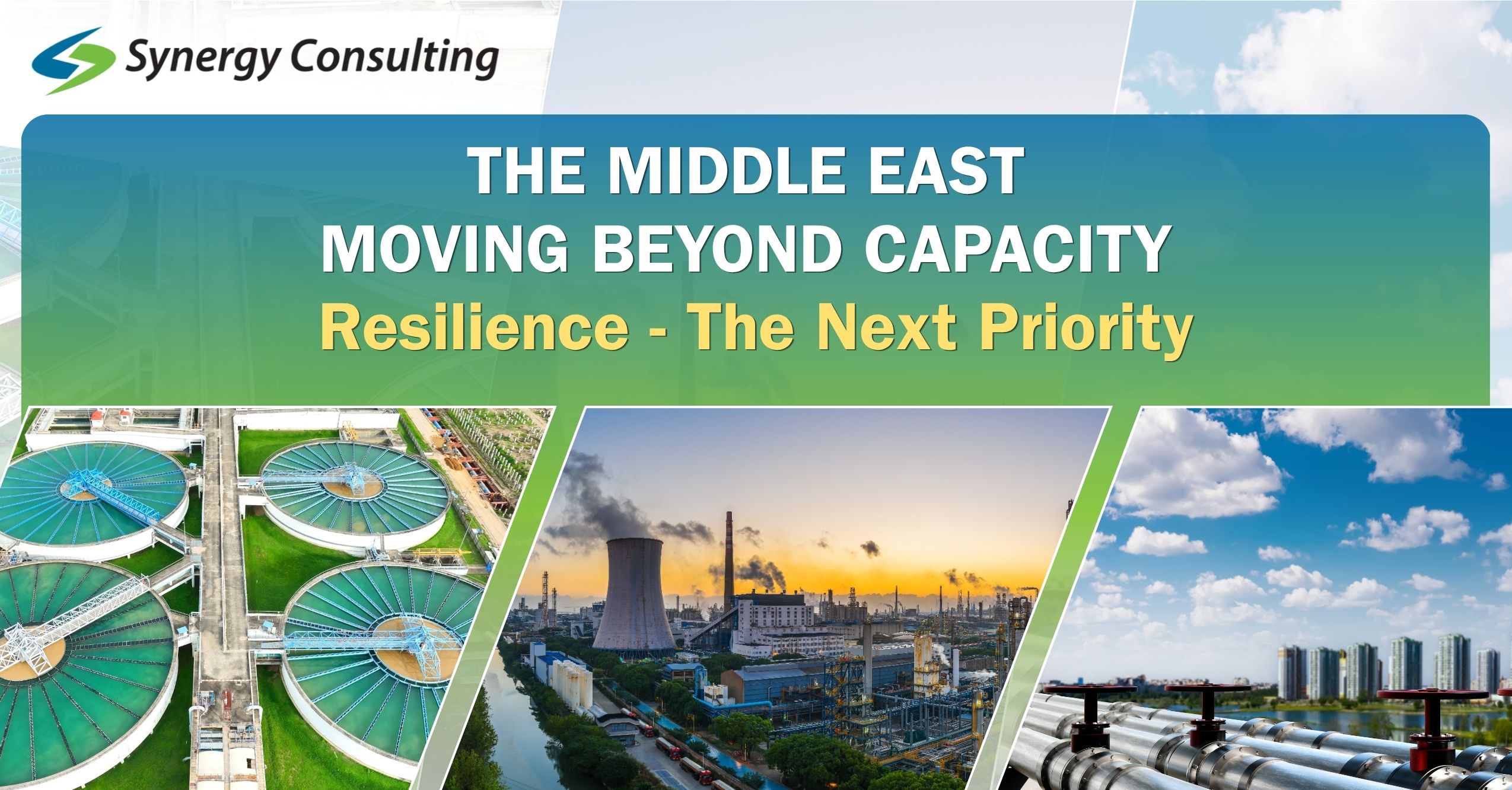 Synergy Consulting

THE MIDDLE EAST
MOVING BEYOND CAPACITY
Resilience - The Next Priority